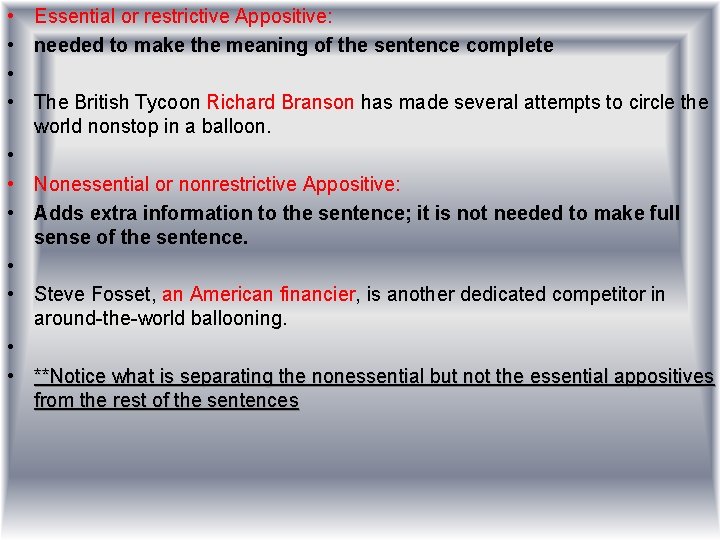 • Essential or restrictive Appositive:
• needed to make the meaning of the sentence complete
•
• The British Tycoon Richard Branson has made several attempts to circle the world nonstop in a balloon.
•
• Nonessential or nonrestrictive Appositive:
• Adds extra information to the sentence; it is not needed to make full sense of the sentence.
•
• Steve Fosset, an American financier, is another dedicated competitor in around-the-world ballooning.
•
• **Notice what is separating the nonessential but not the essential appositives from the rest of the sentences